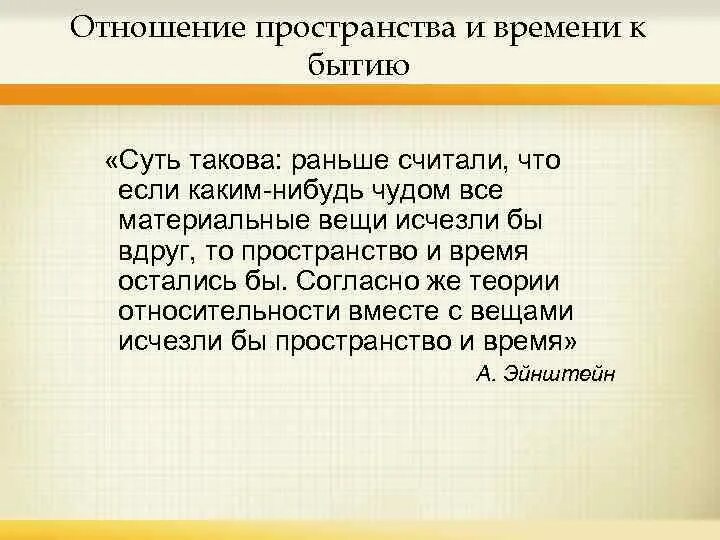 Отношение пространства и времени к бытию

«Суть такова: раньше считали, что если каким-нибудь чудом все материальные вещи исчезли бы вдруг, то пространство и время остались бы. Согласно же теории относительности вместе с вещами исчезли бы пространство и время»

А. Эйнштейн